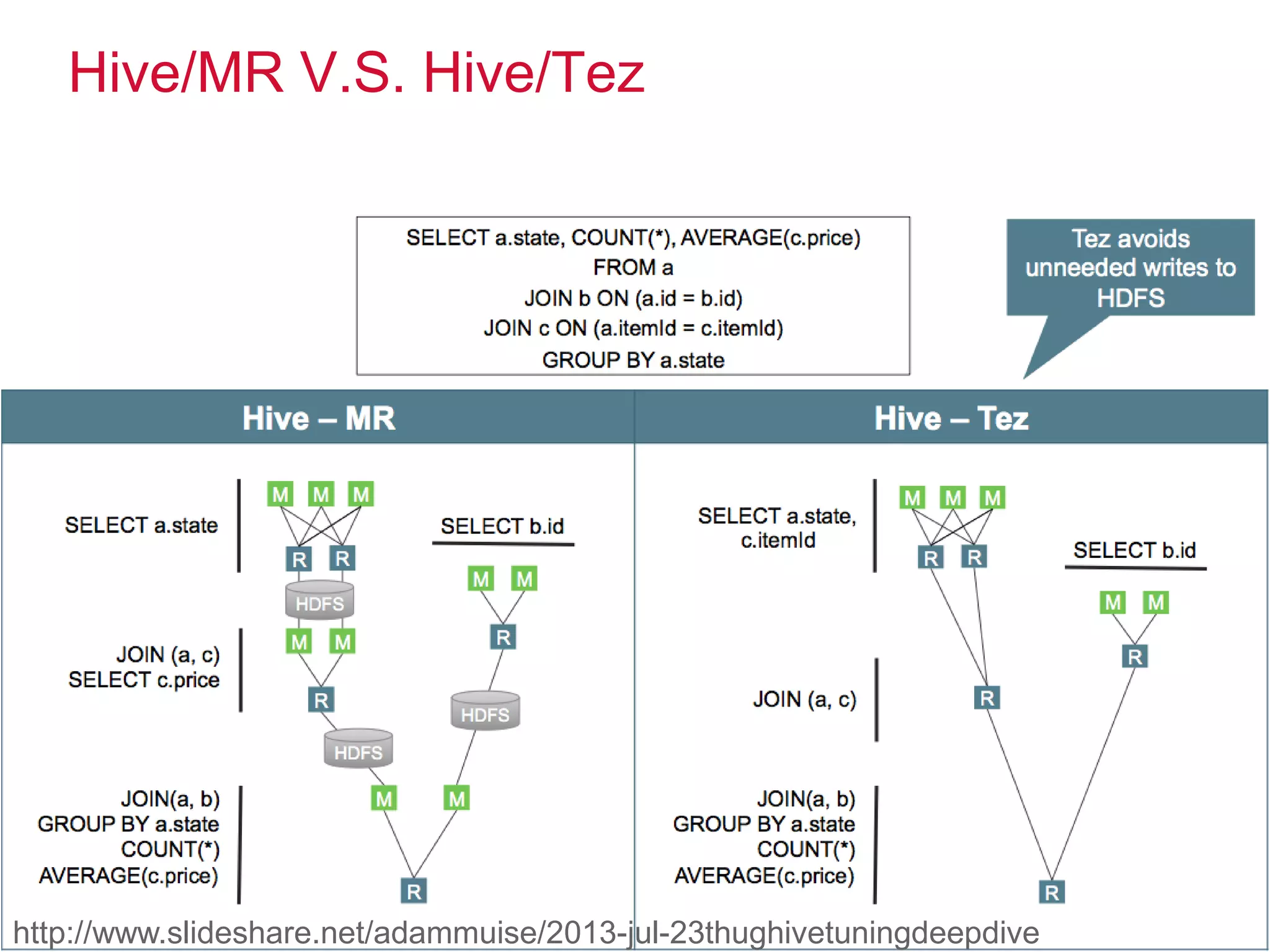 Hive/MR V.S. Hive/Tez

SELECT a.state, COUNT(*), AVERAGE(c.price)
FROM a
JOIN b ON (a.id = b.id)
JOIN c ON (a.itemId = c.itemId)
GROUP BY a.state

Tez avoids unneeded writes to HDFS

Hive – MR

SELECT a.state

M M M

R R

HDFS

SELECT b.id

M M

R

HDFS

JOIN (a, c)
SELECT c.price

M M

R

HDFS

JOIN(a, b)
GROUP BY a.state
COUNT(*)
AVERAGE(c.price)

M M

R

Hive – Tez

SELECT a.state,
c.itemId

M M M

R R

SELECT b.id

M M

R

JOIN (a, c)

R

JOIN(a, b)
GROUP BY a.state
COUNT(*)
AVERAGE(c.price)

R

http://www.slideshare.net/adammuise/2013-jul-23thughivetuningdeepdive